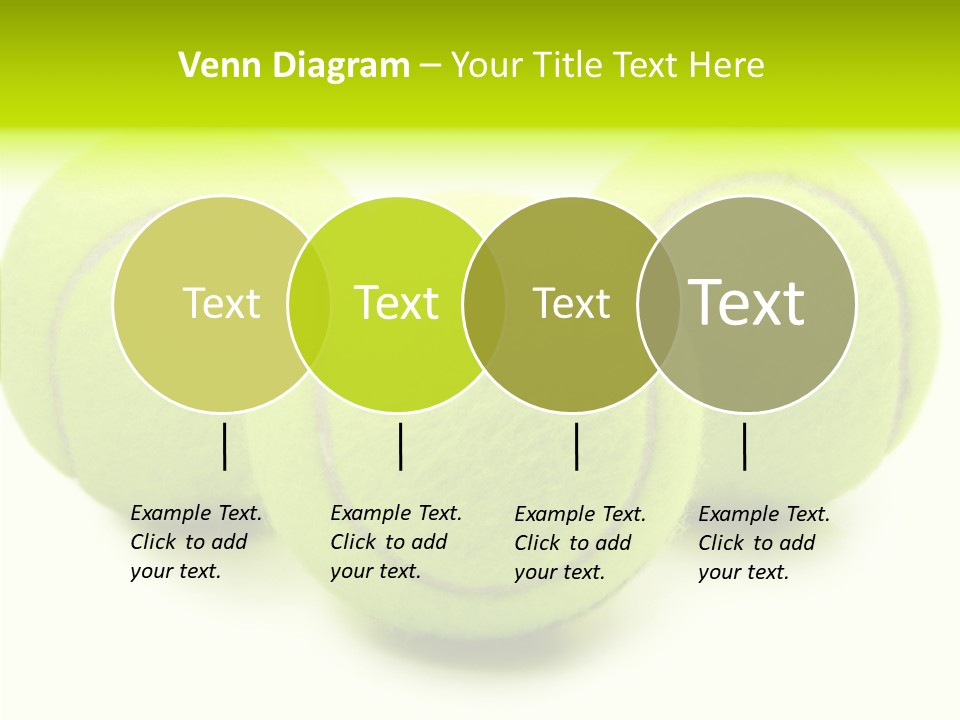 Venn Diagram – Your Title Text Here

Text

Text

Text

Text

Example Text. Click to add your text.

Example Text. Click to add your text.

Example Text. Click to add your text.

Example Text. Click to add your text.